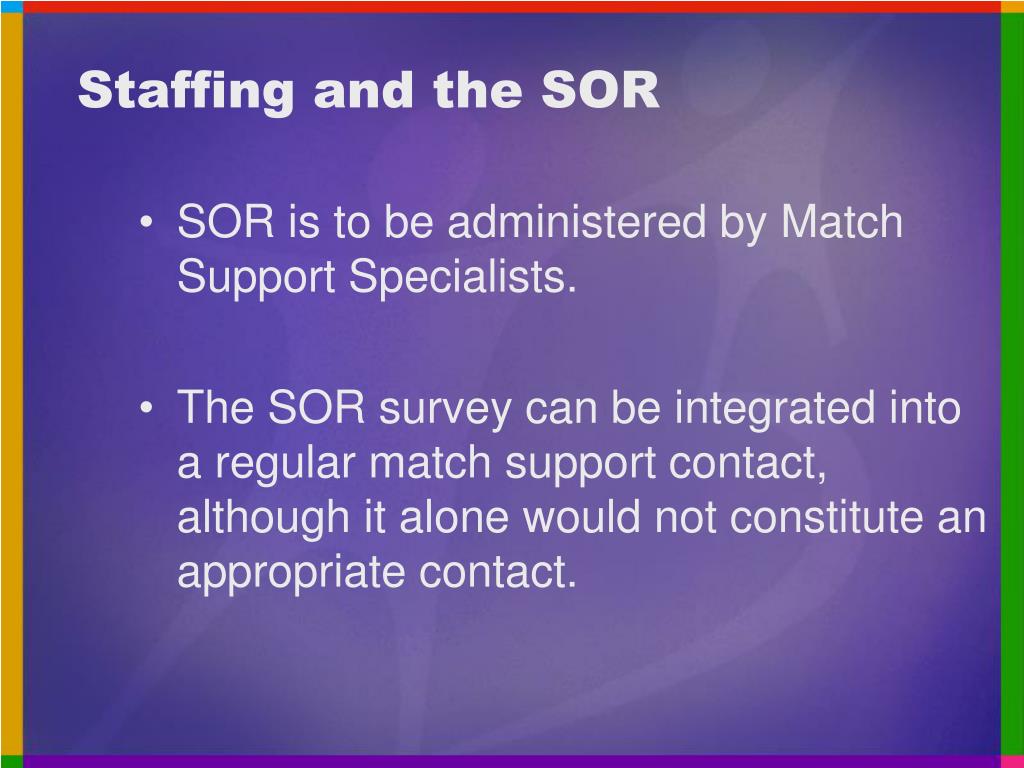 Staffing and the SOR

• SOR is to be administered by Match Support Specialists.

• The SOR survey can be integrated into a regular match support contact, although it alone would not constitute an appropriate contact.